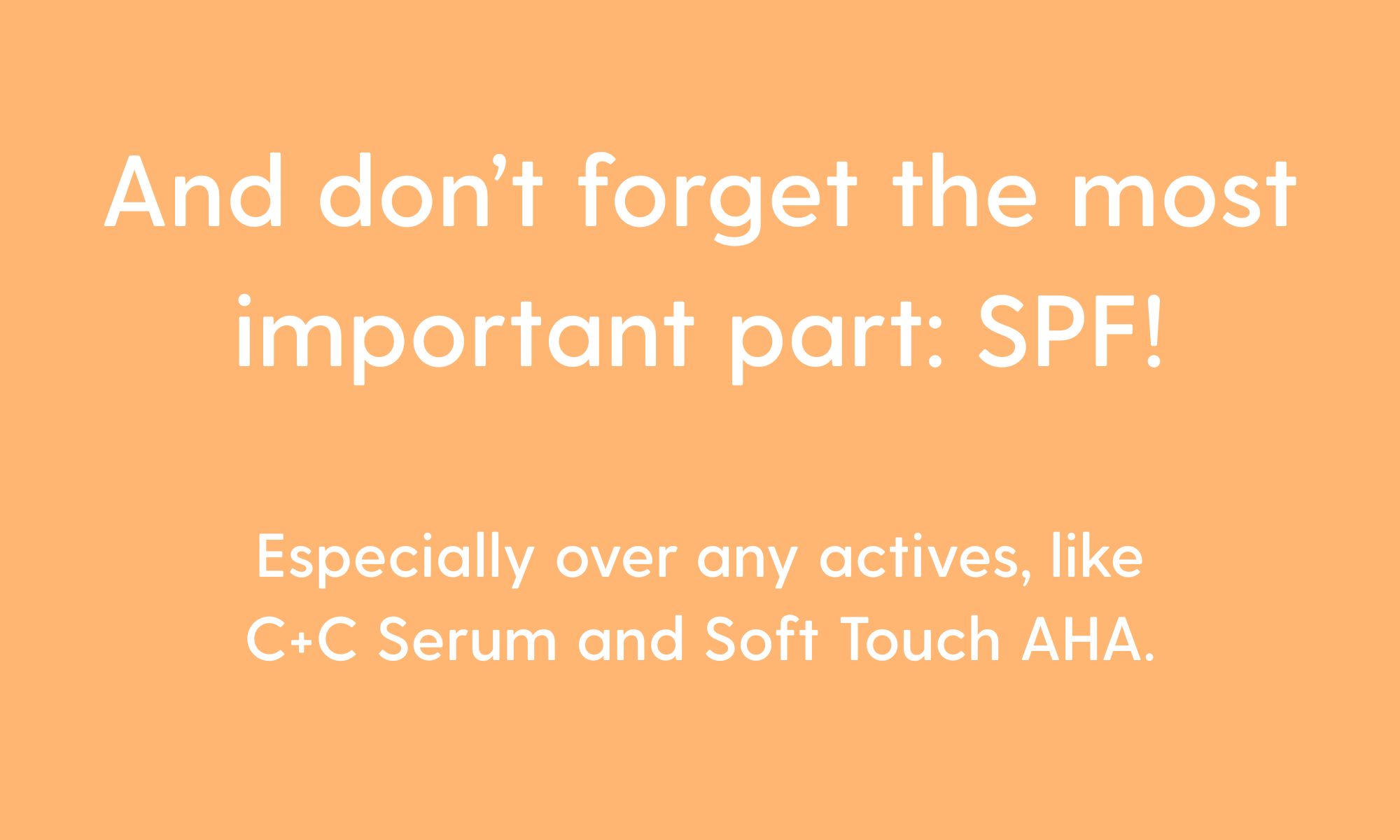 And don’t forget the most important part: SPF!

Especially over any actives, like C+C Serum and Soft Touch AHA.